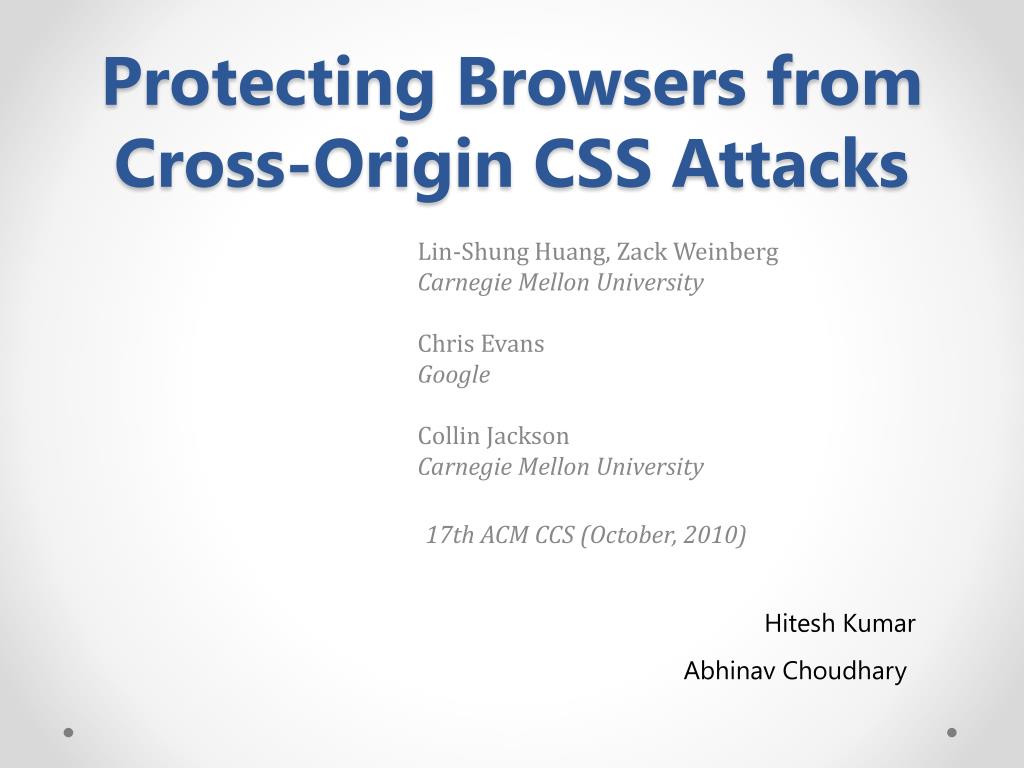 Protecting Browsers from Cross-Origin CSS Attacks

Lin-Shung Huang, Zack Weinberg
Carnegie Mellon University

Chris Evans
Google

Collin Jackson
Carnegie Mellon University

17th ACM CCS (October, 2010)

Hitesh Kumar
Abhinav Choudhary